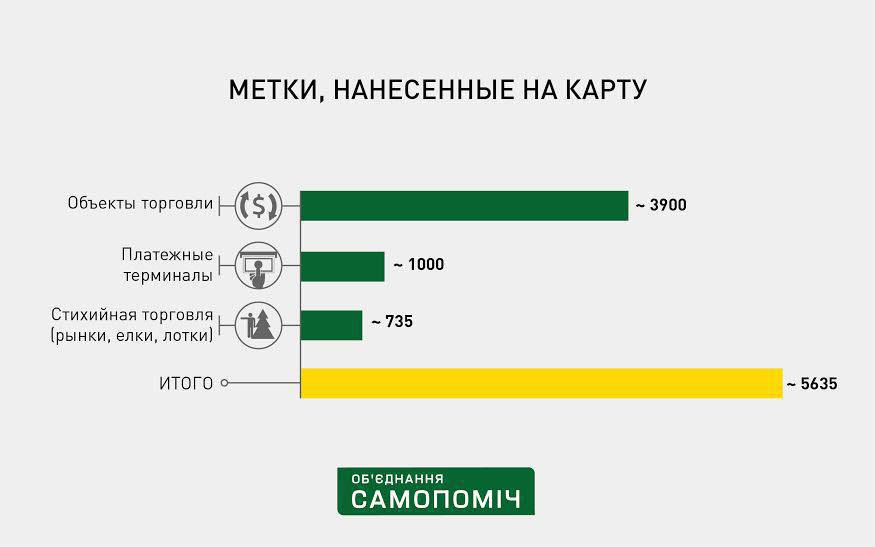 МЕТКИ, НАНЕСЕННЫЕ НА КАРТУ

Объекты торговли
~ 3900

Платежные терминалы
~ 1000

Стихийная торговля (рынки, елки, лотки)
~ 735

ИТОГО
~ 5635

ОБ'ЄДНАННЯ
САМОПОМІЧ